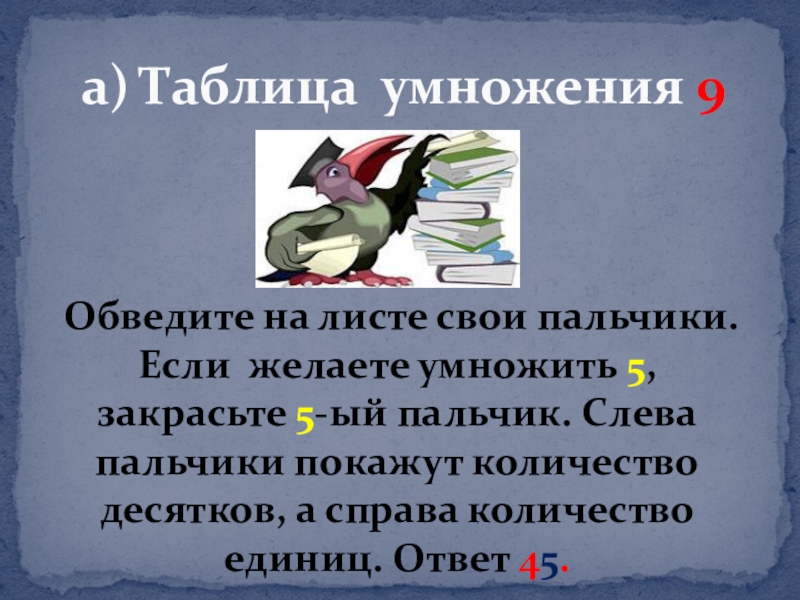 а) Таблица умножения 9

Обведите на листе свои пальчики. Если желаете умножить 5, закрасьте 5-ый пальчик. Слева пальчики покажут количество десятков, а справа количество единиц. Ответ 45.